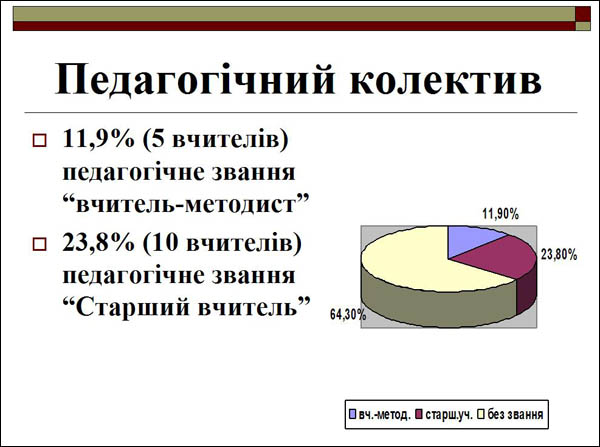 Педагогічний колектив

11,9% (5 вчителів) педагогічне звання “вчитель-методист”

23,8% (10 вчителів) педагогічне звання “Старший вчитель”

11,90%

23,80%

64,30%

вч.-метод. старш.уч. без звання